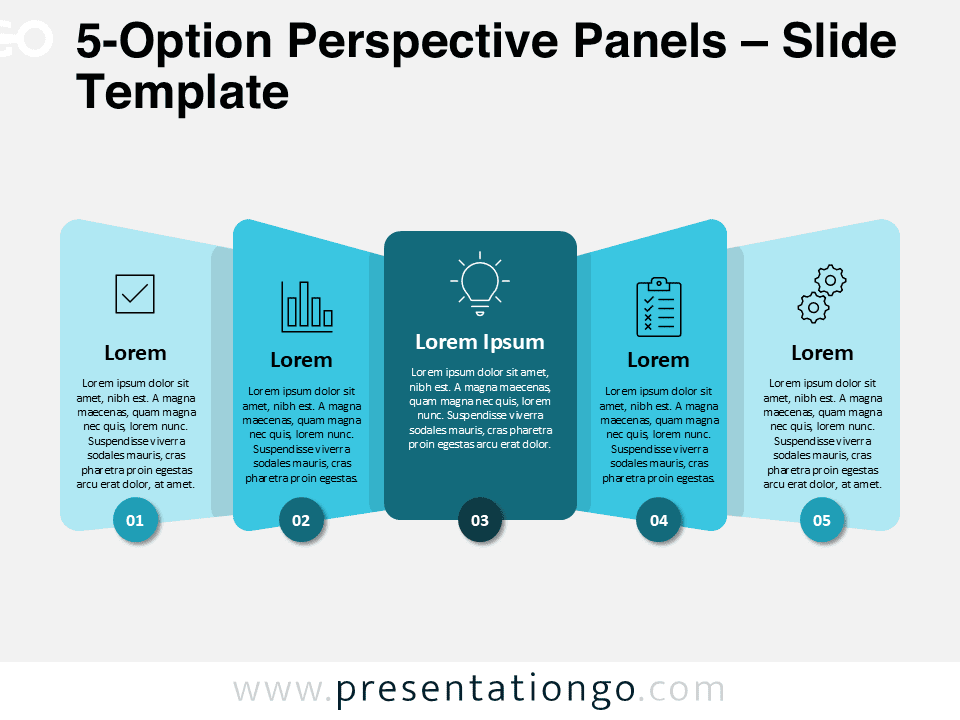 5-Option Perspective Panels – Slide Template

Lorem

Lorem ipsum dolor sit amet, nibh est. A magna maecenas, quam magna nec quis, lorem nunc. Suspendisse viverra sodales mauris, cras pharetra proin egestas arcu erat dolor, at amet.

01

Lorem

Lorem ipsum dolor sit amet, nibh est. A magna maecenas, quam magna nec quis, lorem nunc. Suspendisse viverra sodales mauris, cras pharetra proin egestas.

02

Lorem Ipsum

Lorem ipsum dolor sit amet, nibh est. A magna maecenas, quam magna nec quis, lorem nunc. Suspendisse viverra sodales mauris, cras pharetra proin egestas arcu erat dolor.

03

Lorem

Lorem ipsum dolor sit amet, nibh est. A magna maecenas, quam magna nec quis, lorem nunc. Suspendisse viverra sodales mauris, cras pharetra proin egestas.

04

Lorem

Lorem ipsum dolor sit amet, nibh est. A magna maecenas, quam magna nec quis, lorem nunc. Suspendisse viverra sodales mauris, cras pharetra proin egestas arcu erat dolor, at amet.

05

www.presentationgo.com